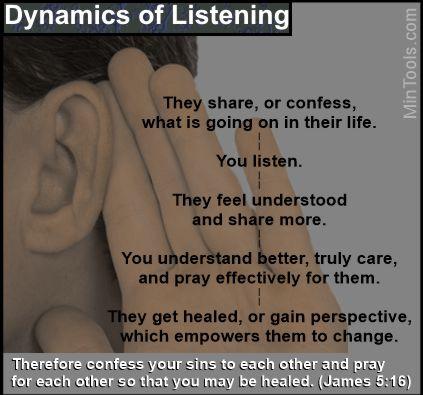 Dynamics of Listening

MinTools.com

They share, or confess, what is going on in their life.

You listen.

They feel understood and share more.

You understand better, truly care, and pray effectively for them.

They get healed, or gain perspective, which empowers them to change.

Therefore confess your sins to each other and pray for each other so that you may be healed. (James 5:16)